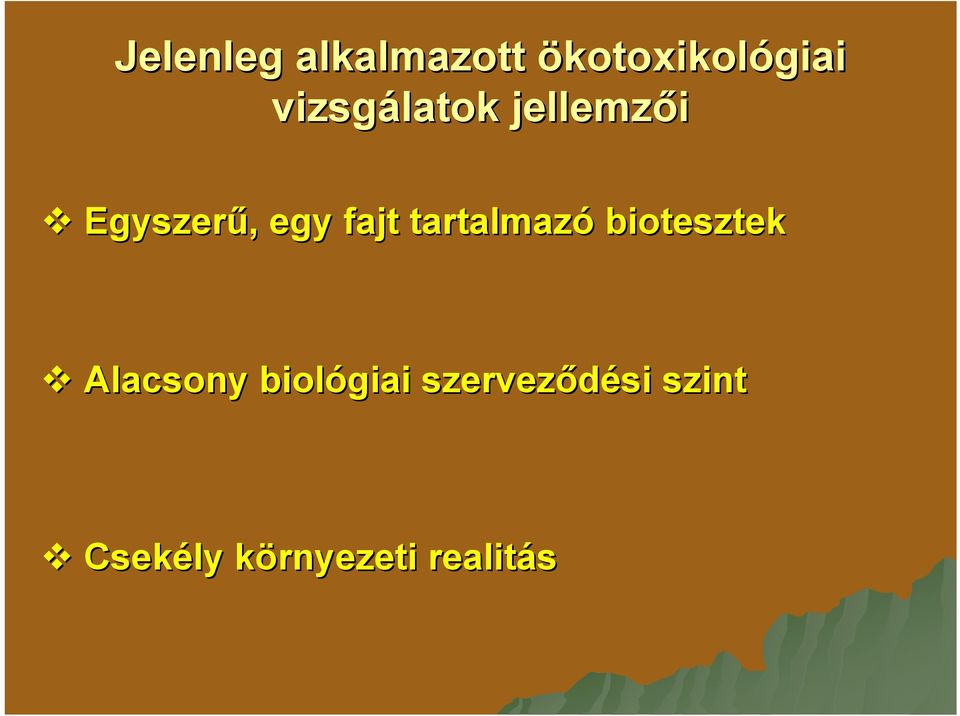 Jelenleg alkalmazott ökotoxikológiai vizsgálatok jellemzői

❖ Egyszerű, egy fajt tartalmazó biotesztek

❖ Alacsony biológiai szerveződési szint

❖ Csekély környezeti realitás